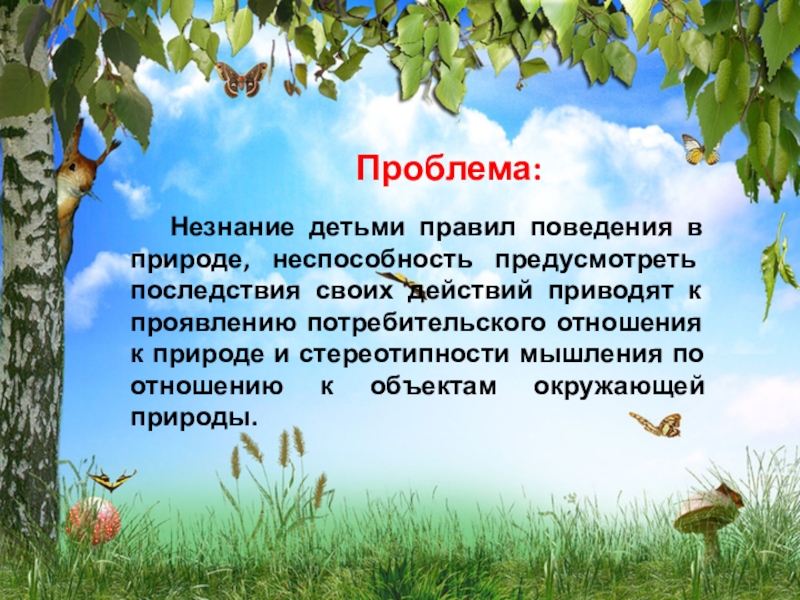 Проблема:

Незнание детьми правил поведения в природе, неспособность предусмотреть последствия своих действий приводят к проявлению потребительского отношения к природе и стереотипности мышления по отношению к объектам окружающей природы.